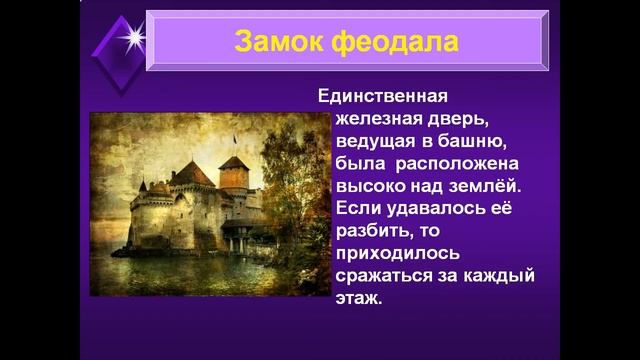 Замок феодала

Единственная железная дверь, ведущая в башню, была расположена высоко над землёй. Если удавалось её разбить, то приходилось сражаться за каждый этаж.